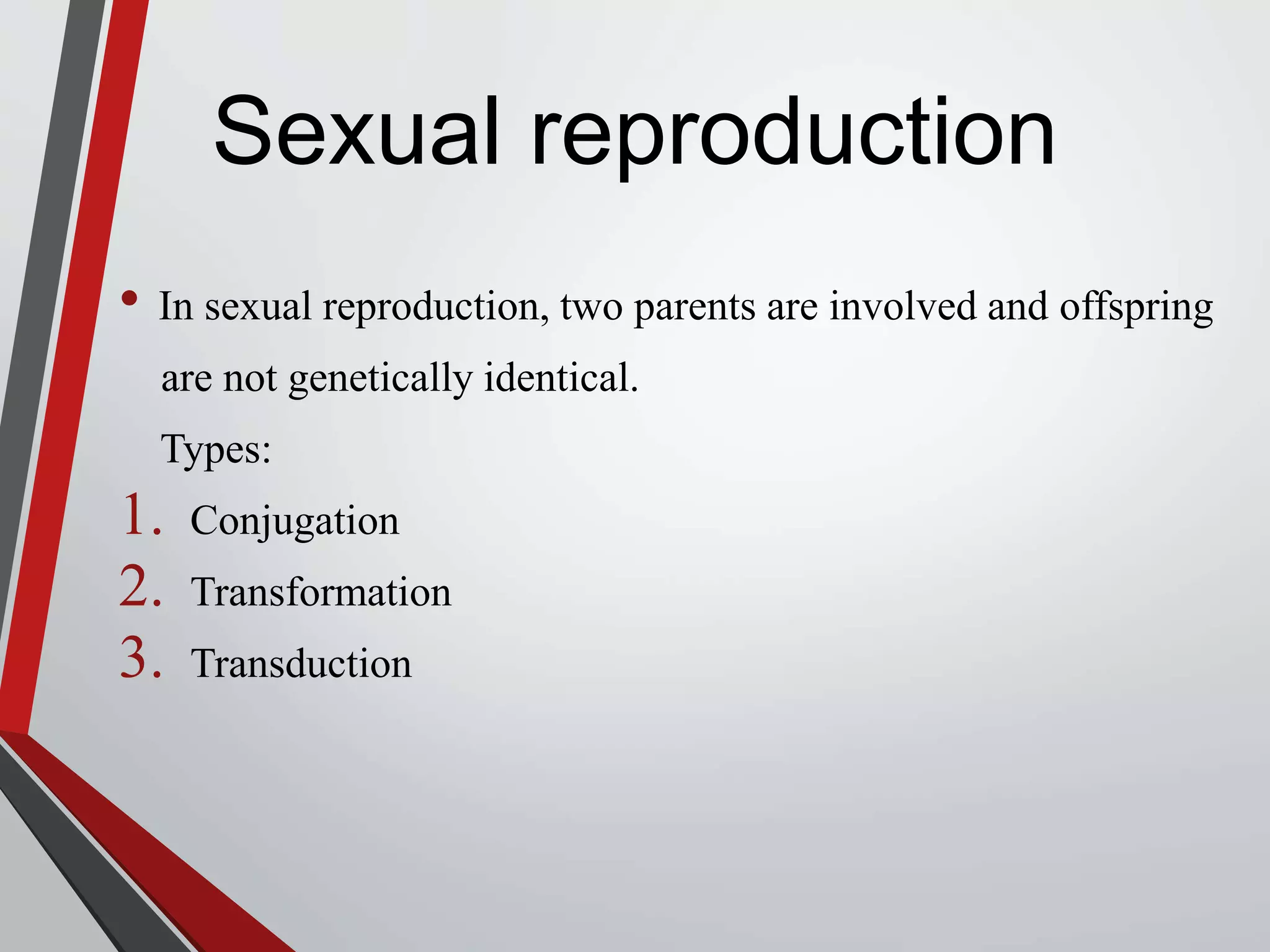 Sexual reproduction

• In sexual reproduction, two parents are involved and offspring are not genetically identical.

Types:

1. Conjugation
2. Transformation
3. Transduction